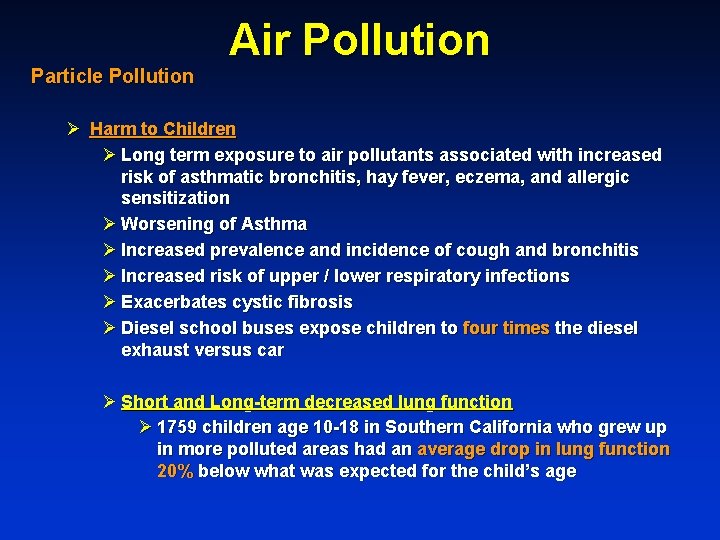 Air Pollution

Particle Pollution

➢ Harm to Children

➢ Long term exposure to air pollutants associated with increased risk of asthmatic bronchitis, hay fever, eczema, and allergic sensitization

➢ Worsening of Asthma

➢ Increased prevalence and incidence of cough and bronchitis

➢ Increased risk of upper / lower respiratory infections

➢ Exacerbates cystic fibrosis

➢ Diesel school buses expose children to four times the diesel exhaust versus car

➢ Short and Long-term decreased lung function

➢ 1759 children age 10-18 in Southern California who grew up in more polluted areas had an average drop in lung function 20% below what was expected for the child's age